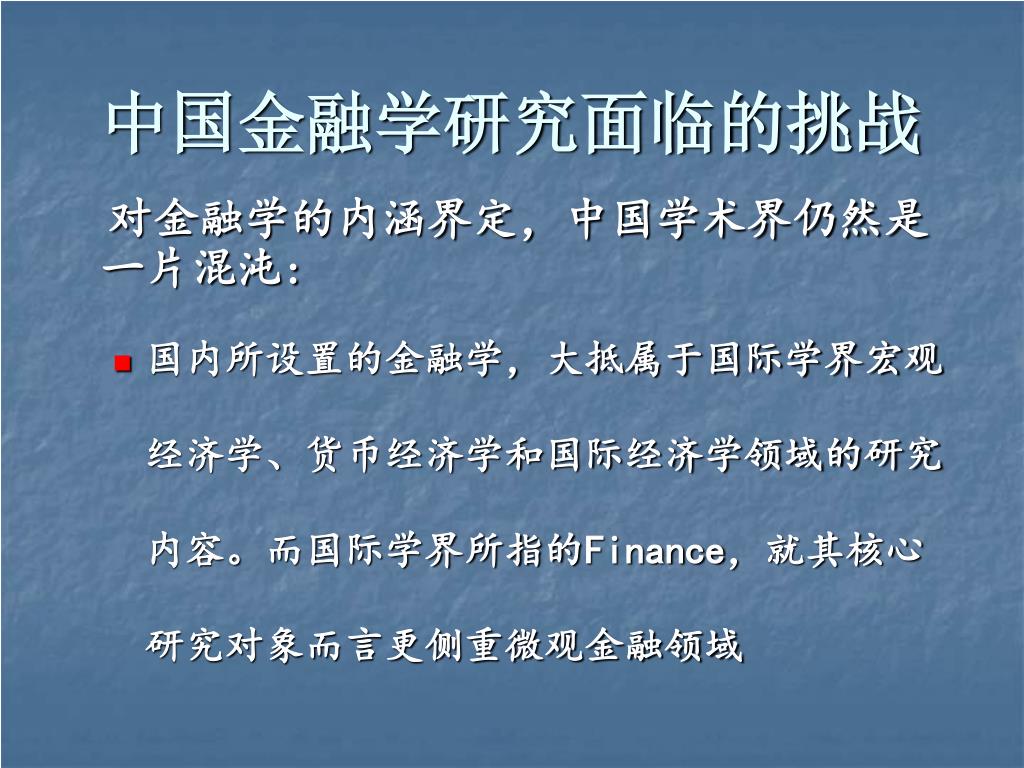 中国金融学研究面临的挑战

对金融学的内涵界定，中国学术界仍然是一片混沌：

国内所设置的金融学，大抵属于国际学界宏观经济学、货币经济学和国际经济学领域的研究内容。而国际学界所指的Finance，就其核心研究对象而言更侧重微观金融领域